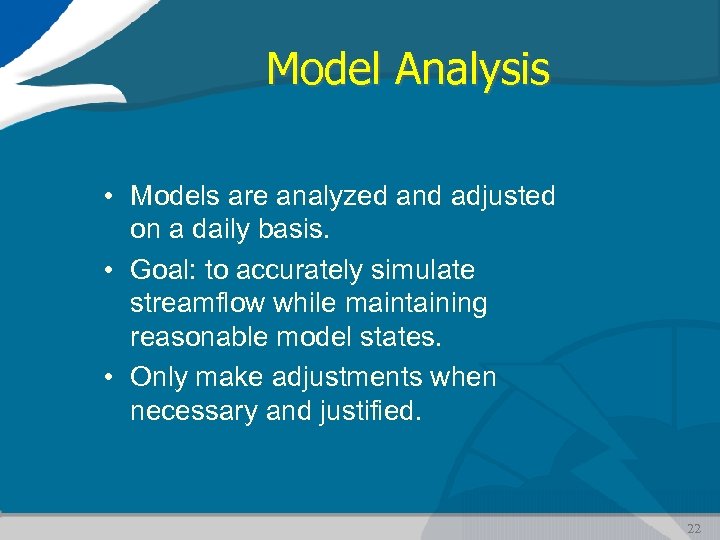 Model Analysis

• Models are analyzed and adjusted on a daily basis.

• Goal: to accurately simulate streamflow while maintaining reasonable model states.

• Only make adjustments when necessary and justified.

22